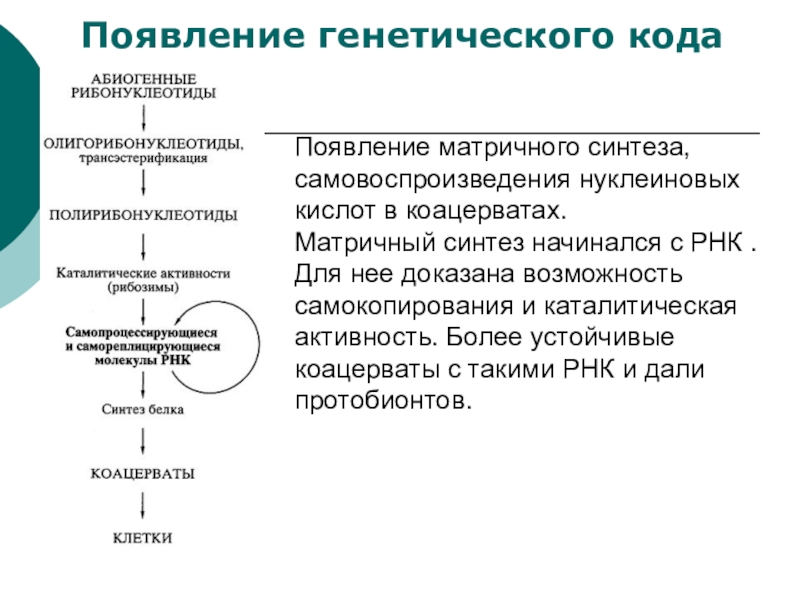 Появление генетического кода

АБИОГЕННЫЕ РИБОНУКЛЕОТИДЫ

ОЛИГОРИБОНУКЛЕОТИДЫ, трансэстерификация

ПОЛИРИБОНУКЛЕОТИДЫ

Каталитические активности (рибозимы)

Самопроцессирующиеся и самореплицирующиеся молекулы РНК

Синтез белка

КОАЦЕРВАТЫ

КЛЕТКИ

Появление матричного синтеза, самовоспроизведения нуклеиновых кислот в коацерватах.
Матричный синтез начинался с РНК . Для нее доказана возможность самокопирования и каталитическая активность. Более устойчивые коацерваты с такими РНК и дали протобионтов.